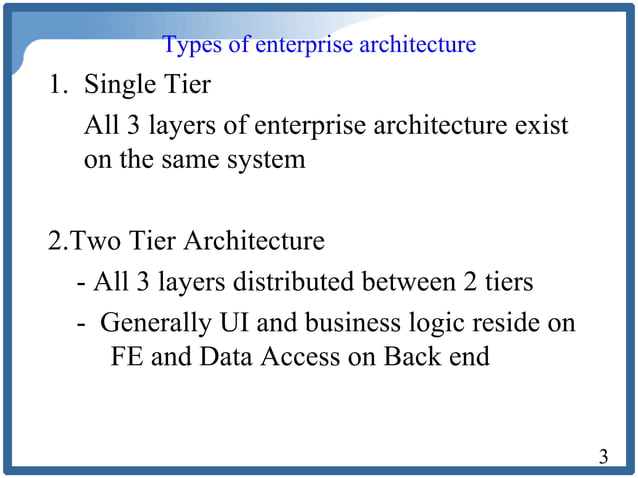 Types of enterprise architecture

1. Single Tier

All 3 layers of enterprise architecture exist on the same system

2.Two Tier Architecture

- All 3 layers distributed between 2 tiers

- Generally UI and business logic reside on FE and Data Access on Back end

3